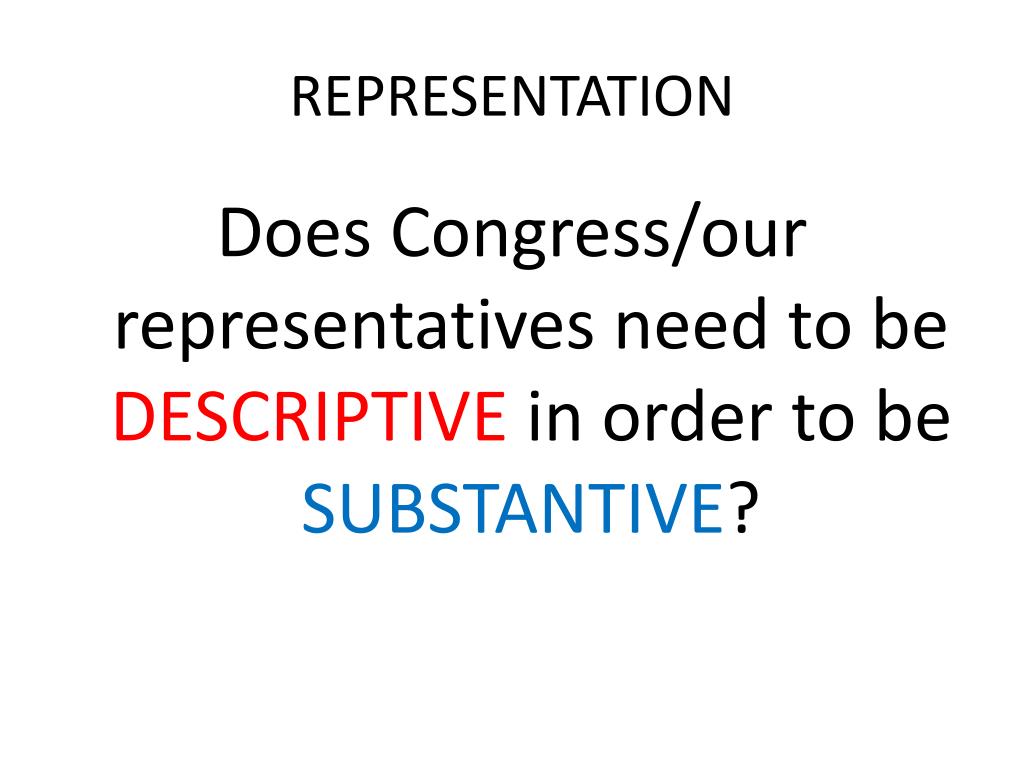 REPRESENTATION

Does Congress/our representatives need to be DESCRIPTIVE in order to be SUBSTANTIVE?